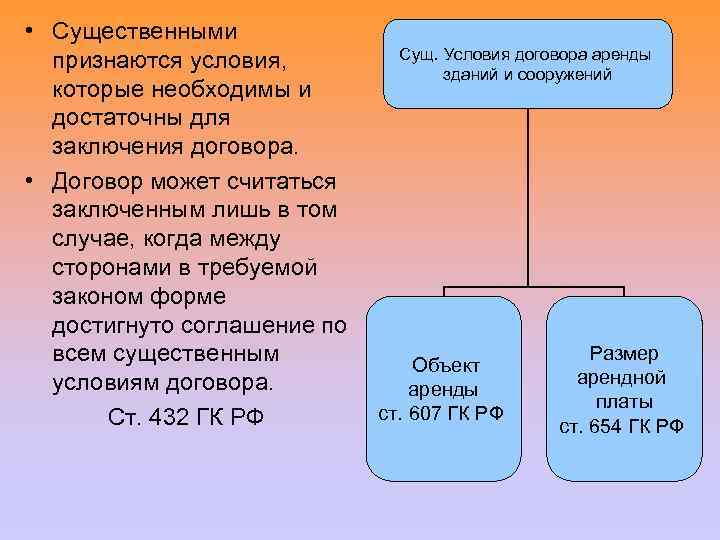 • Существенными признаются условия, которые необходимы и достаточны для заключения договора.
• Договор может считаться заключенным лишь в том случае, когда между сторонами в требуемой законом форме достигнуто соглашение по всем существенным условиям договора.
Ст. 432 ГК РФ

Сущ. Условия договора аренды зданий и сооружений

Объект аренды ст. 607 ГК РФ

Размер арендной платы ст. 654 ГК РФ